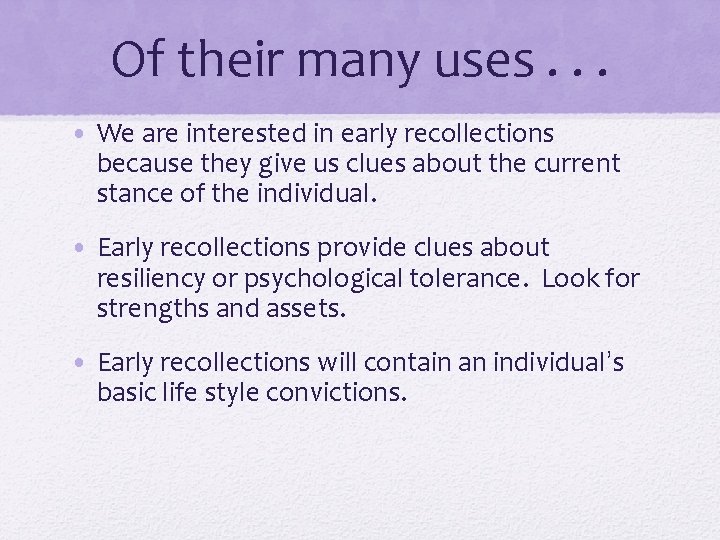 Of their many uses . . .

• We are interested in early recollections because they give us clues about the current stance of the individual.

• Early recollections provide clues about resiliency or psychological tolerance.  Look for strengths and assets.

• Early recollections will contain an individual's basic life style convictions.